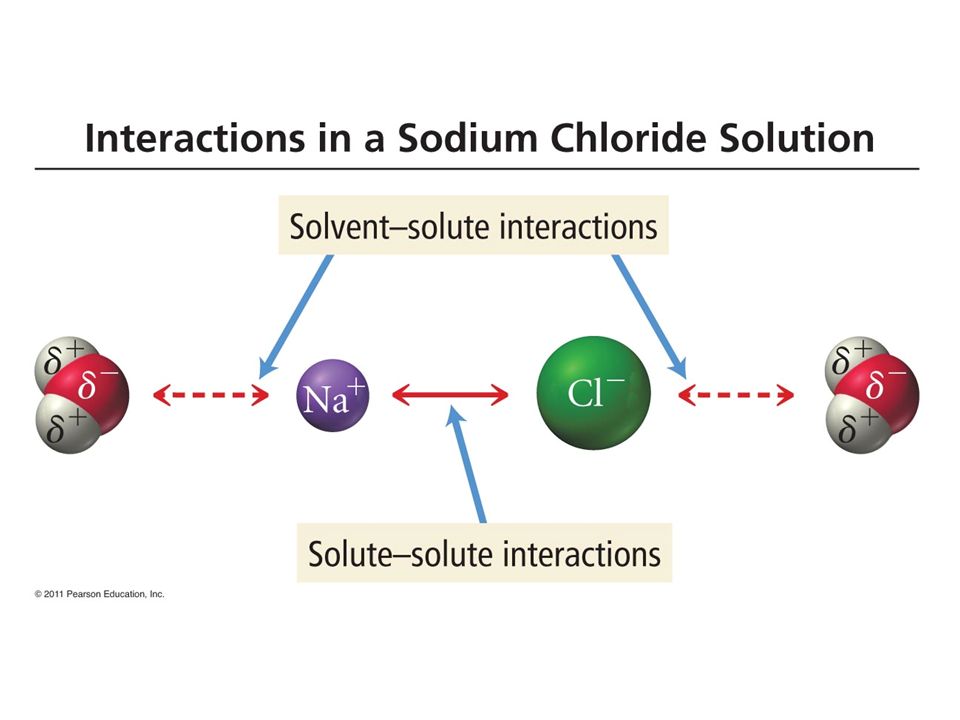 Interactions in a Sodium Chloride Solution

Solvent–solute interactions

$\delta^+$
$\delta^-$
$\delta^+$

$Na^+$

$Cl^-$

$\delta^+$
$\delta^-$
$\delta^+$

Solute–solute interactions

© 2011 Pearson Education, Inc.